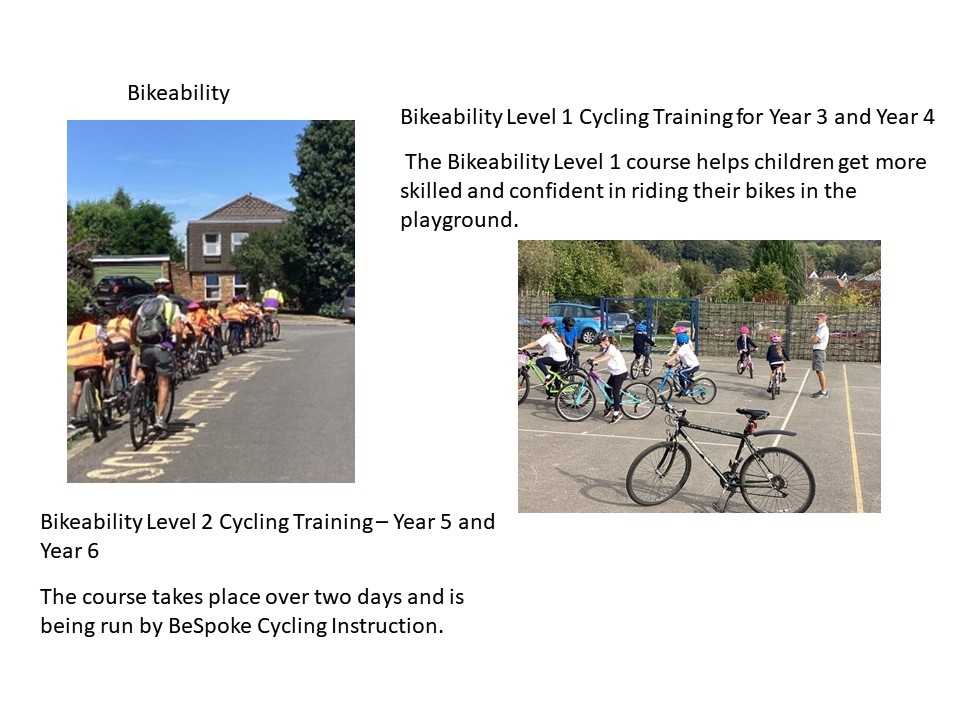 Bikeability

Bikeability Level 1 Cycling Training for Year 3 and Year 4

The Bikeability Level 1 course helps children get more skilled and confident in riding their bikes in the playground.

Bikeability Level 2 Cycling Training – Year 5 and Year 6

The course takes place over two days and is being run by BeSpoke Cycling Instruction.